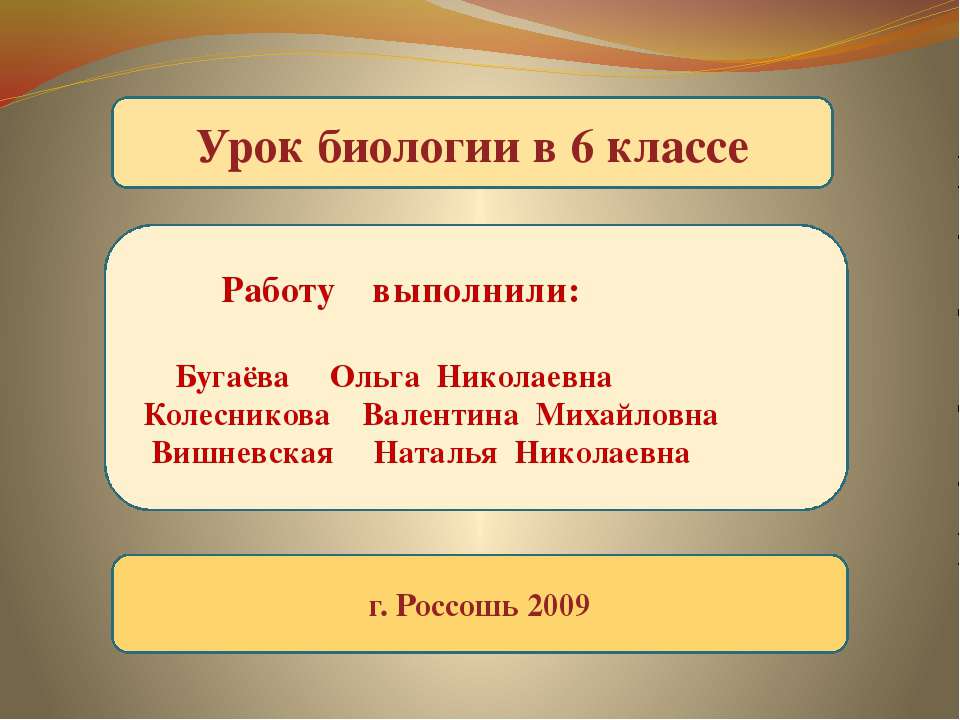 Урок биологии в 6 классе

Работу выполнили:

Бугаёва Ольга Николаевна
Колесникова Валентина Михайловна
Вишневская Наталья Николаевна

г. Россошь 2009